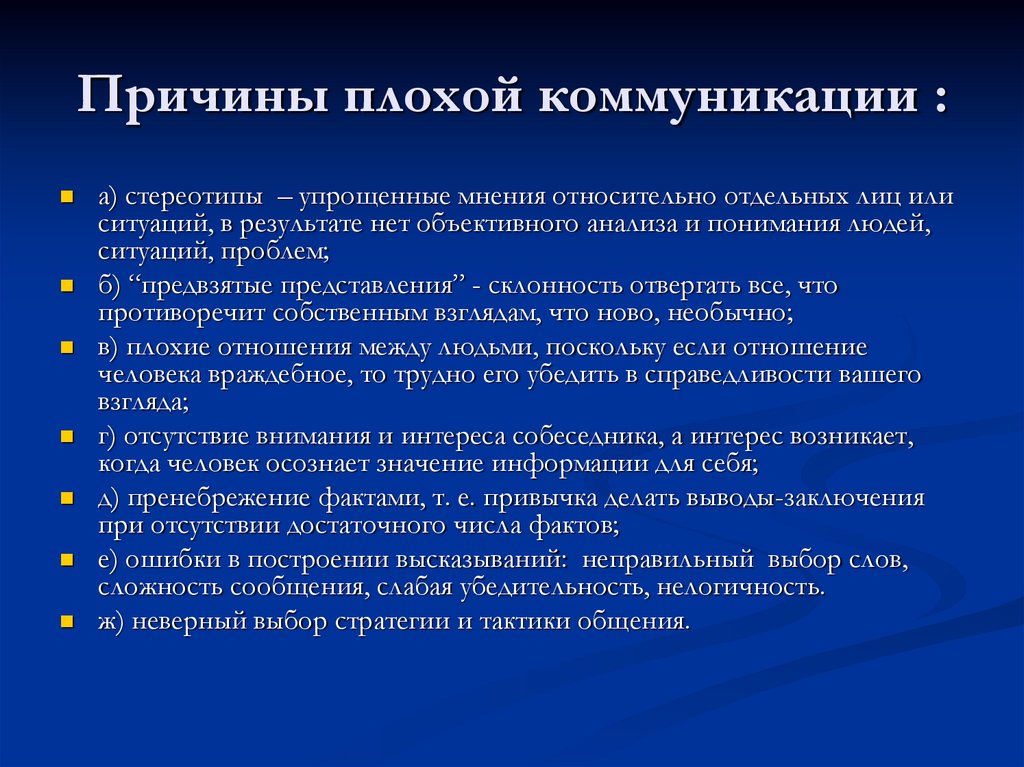 Причины плохой коммуникации :

- а) стереотипы – упрощенные мнения относительно отдельных лиц или ситуаций, в результате нет объективного анализа и понимания людей, ситуаций, проблем;
- б) “предвзятые представления” - склонность отвергать все, что противоречит собственным взглядам, что ново, необычно;
- в) плохие отношения между людьми, поскольку если отношение человека враждебное, то трудно его убедить в справедливости вашего взгляда;
- г) отсутствие внимания и интереса собеседника, а интерес возникает, когда человек осознает значение информации для себя;
- д) пренебрежение фактами, т. е. привычка делать выводы-заключения при отсутствии достаточного числа фактов;
- е) ошибки в построении высказываний: неправильный выбор слов, сложность сообщения, слабая убедительность, нелогичность.
- ж) неверный выбор стратегии и тактики общения.